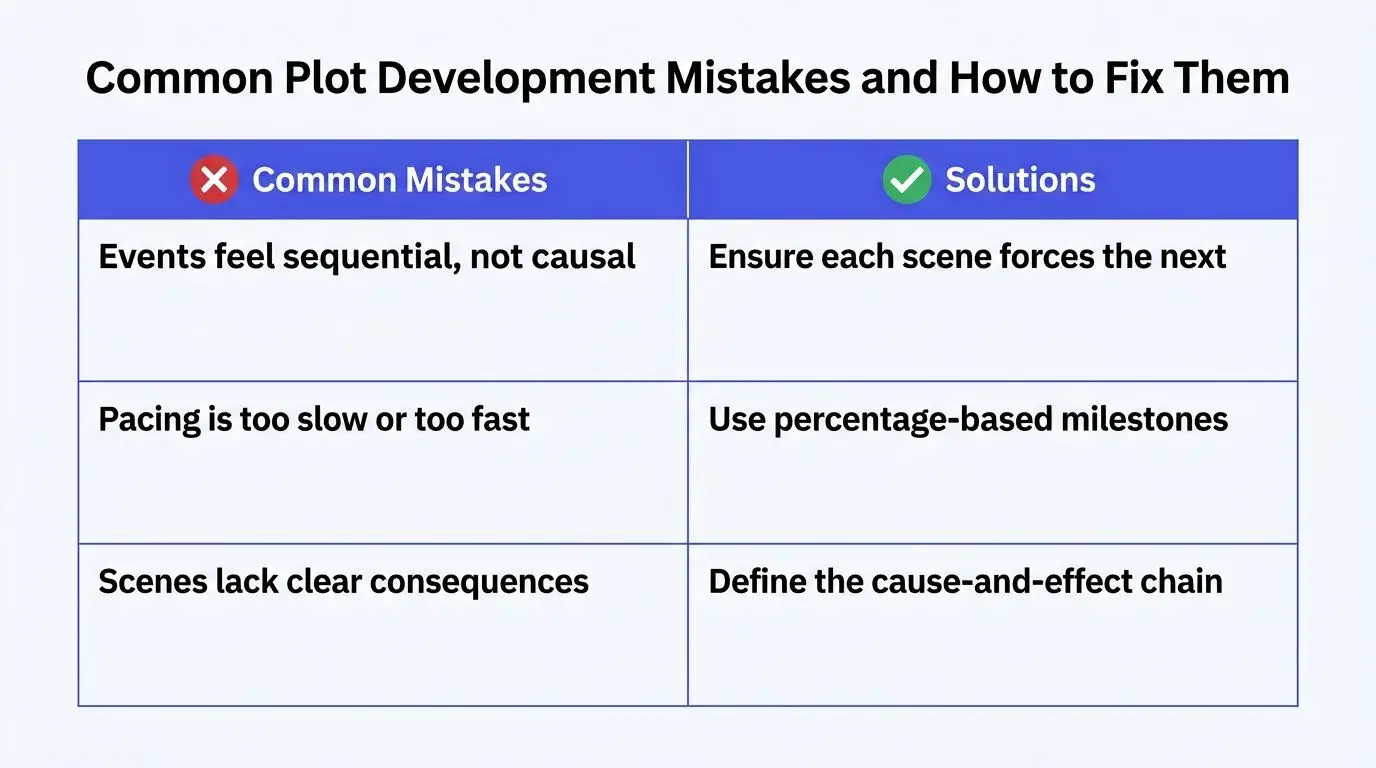 Common Plot Development Mistakes and How to Fix Them

| Common Mistakes | Solutions |
|---|---|
| Events feel sequential, not causal | Ensure each scene forces the next |
| Pacing is too slow or too fast | Use percentage-based milestones |
| Scenes lack clear consequences | Define the cause-and-effect chain |